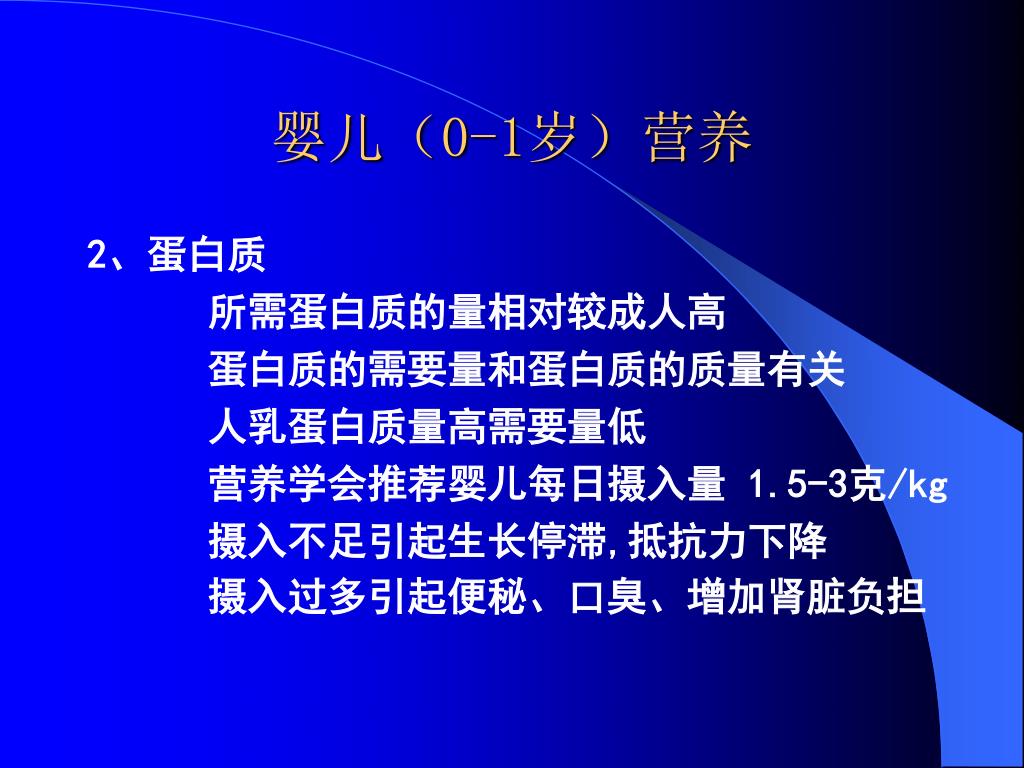 婴儿（0-1岁）营养

2、蛋白质

所需蛋白质的量相对较成人高
蛋白质的需要量和蛋白质的质量有关
人乳蛋白质量高需要量低
营养学会推荐婴儿每日摄入量 1.5-3克/kg
摄入不足引起生长停滞，抵抗力下降
摄入过多引起便秘、口臭、增加肾脏负担